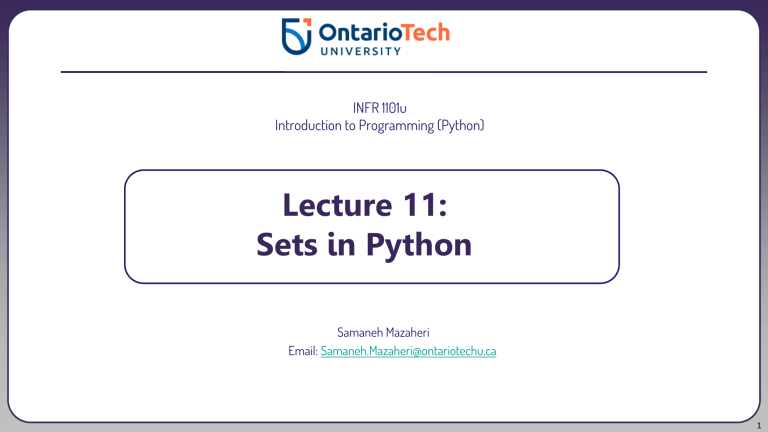 OntarioTech
UNIVERSITY

INFR 1101u
Introduction to Programming (Python)

Lecture 11:
Sets in Python

Samaneh Mazaheri
Email: Samaneh.Mazaheri@ontariotechu.ca

1